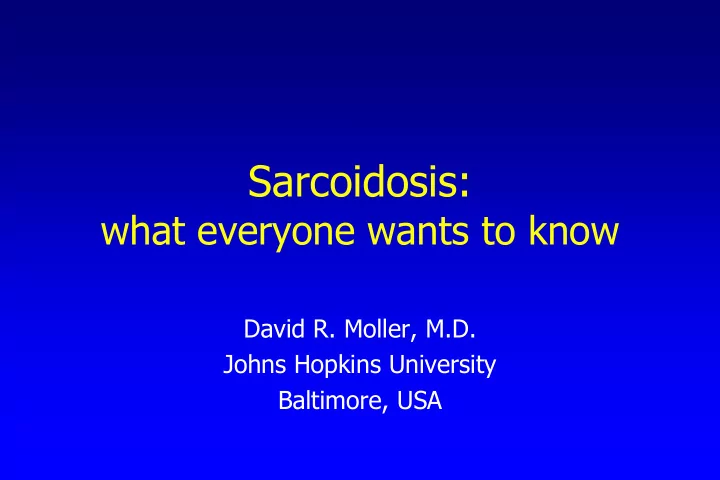 Sarcoidosis:
what everyone wants to know

David R. Moller, M.D.
Johns Hopkins University
Baltimore, USA